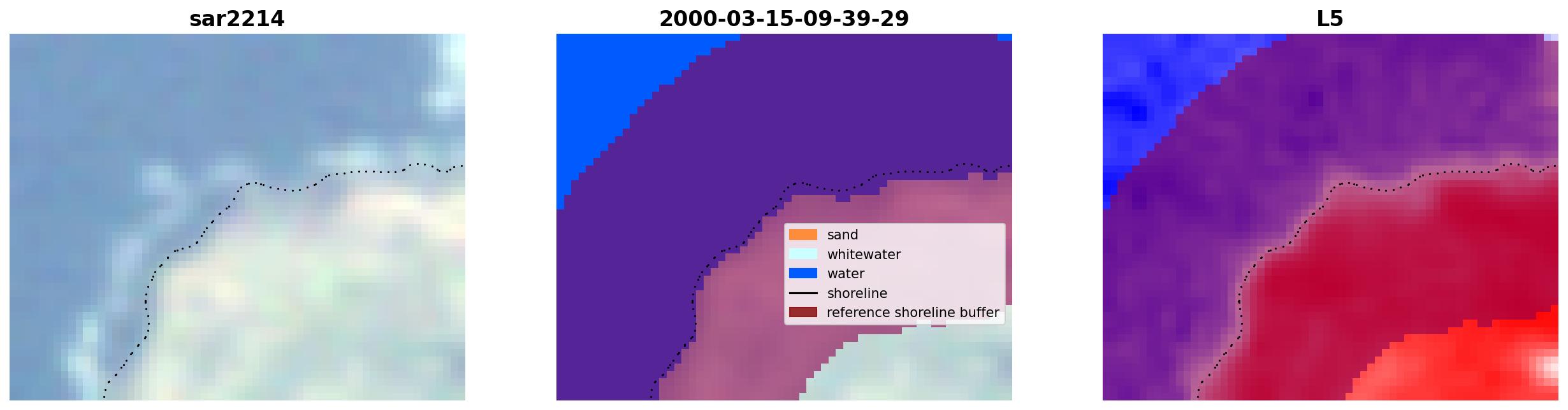 sar2214

2000-03-15-09-39-29

sand
whitewater
water
shoreline
reference shoreline buffer

L5